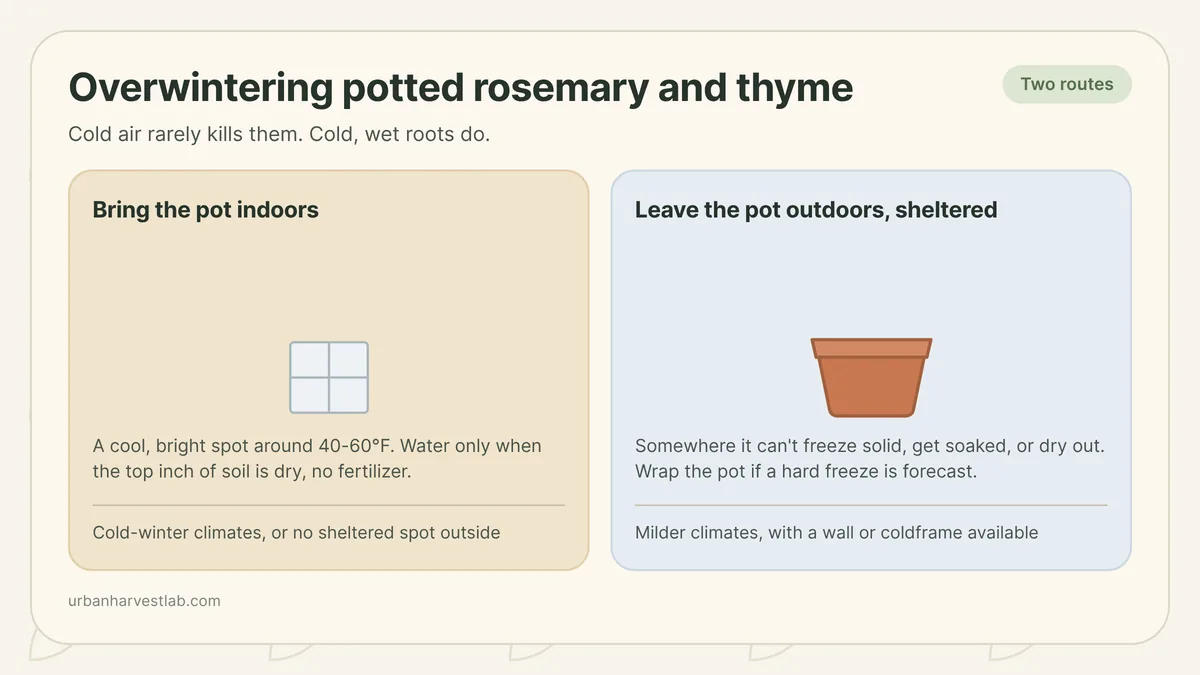 Overwintering potted rosemary and thyme

Two routes

Cold air rarely kills them. Cold, wet roots do.

Bring the pot indoors

A cool, bright spot around 40-60°F. Water only when the top inch of soil is dry, no fertilizer.

Cold-winter climates, or no sheltered spot outside

Leave the pot outdoors, sheltered

Somewhere it can't freeze solid, get soaked, or dry out. Wrap the pot if a hard freeze is forecast.

Milder climates, with a wall or coldframe available

urbanharvestlab.com